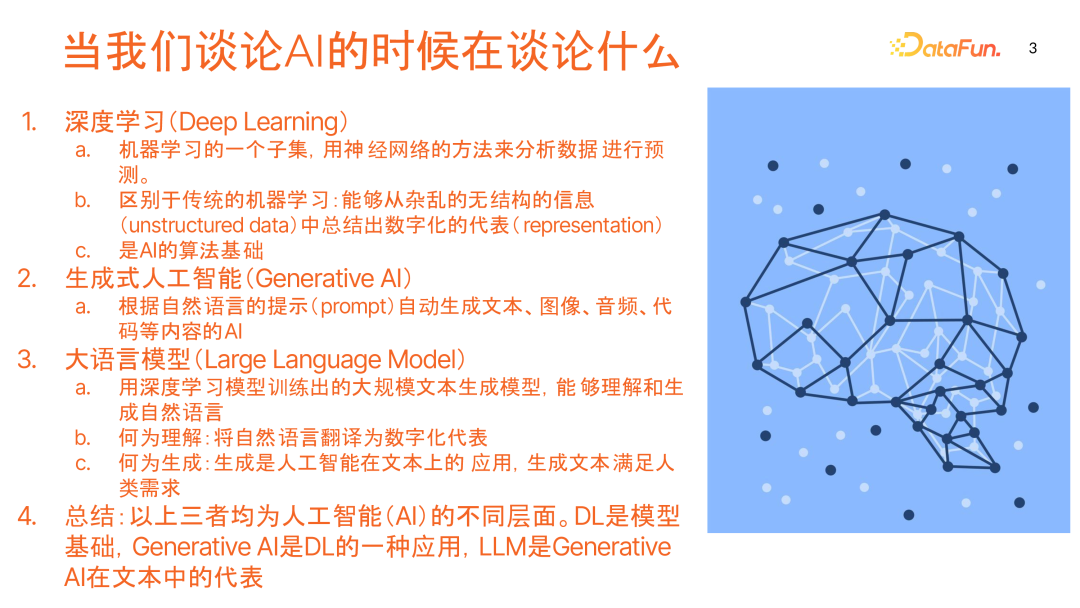 当我们谈论AI的时候在谈论什么

DataFun. 3

1. 深度学习（Deep Learning）
 a. 机器学习的一个子集，用神经网络的方法来分析数据进行预测。
 b. 区别于传统的机器学习：能够从杂乱的无结构的信息（unstructured data）中总结出数字化的代表（representation）
 c. 是AI的算法基础
2. 生成式人工智能（Generative AI）
 a. 根据自然语言的提示（prompt）自动生成文本、图像、音频、代码等内容的AI
3. 大语言模型（Large Language Model）
 a. 用深度学习模型训练出的大规模文本生成模型，能够理解和生成自然语言
 b. 何为理解：将自然语言翻译为数字化代表
 c. 何为生成：生成是人工智能在文本上的应用，生成文本满足人类需求
4. 总结：以上三者均为人工智能（AI）的不同层面。DL是模型基础，Generative AI是DL的一种应用，LLM是Generative AI在文本中的代表